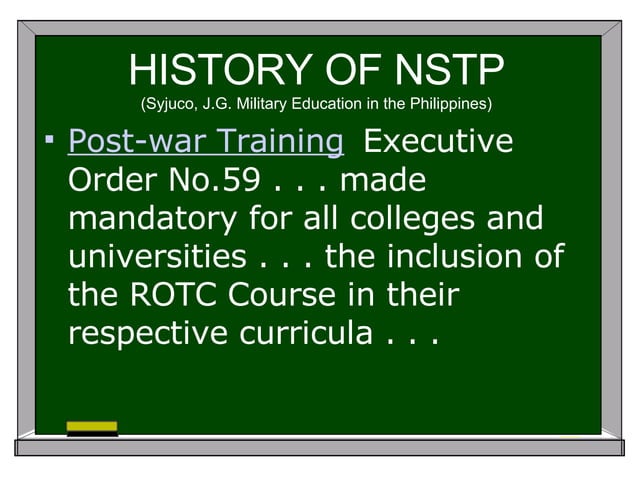 HISTORY OF NSTP
(Syjuco, J.G. Military Education in the Philippines)

▪ Post-war Training Executive Order No.59 . . . made mandatory for all colleges and universities . . . the inclusion of the ROTC Course in their respective curricula . . .